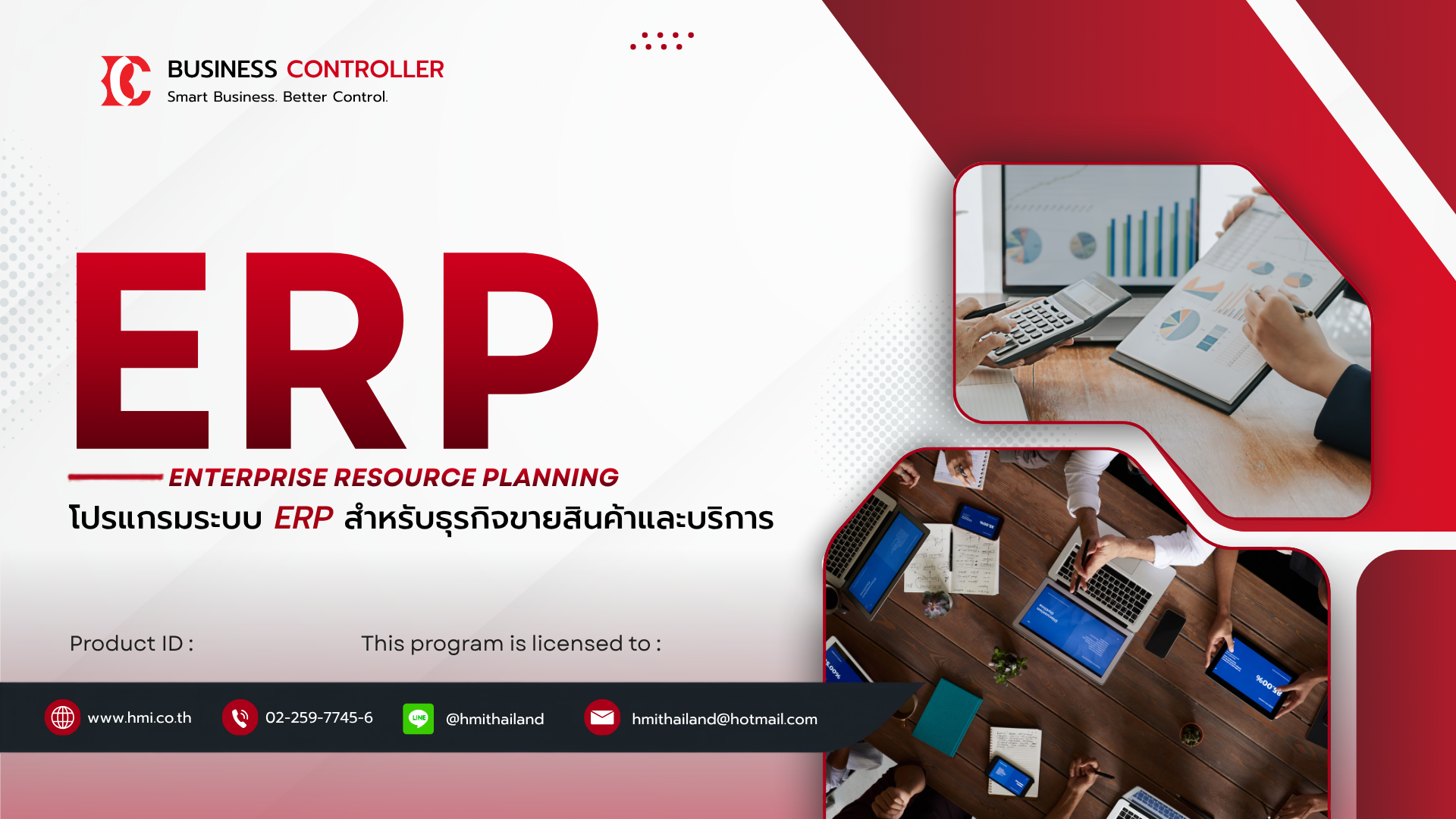 BUSINESS CONTROLLER
Smart Business. Better Control.

ERP

ENTERPRISE RESOURCE PLANNING

โปรแกรมระบบ ERP สำหรับธุรกิจขายสินค้าและบริการ

Product ID :

This program is licensed to :

www.hmi.co.th 02-259-7745-6 LINE @hmithailand hmithailand@hotmail.com